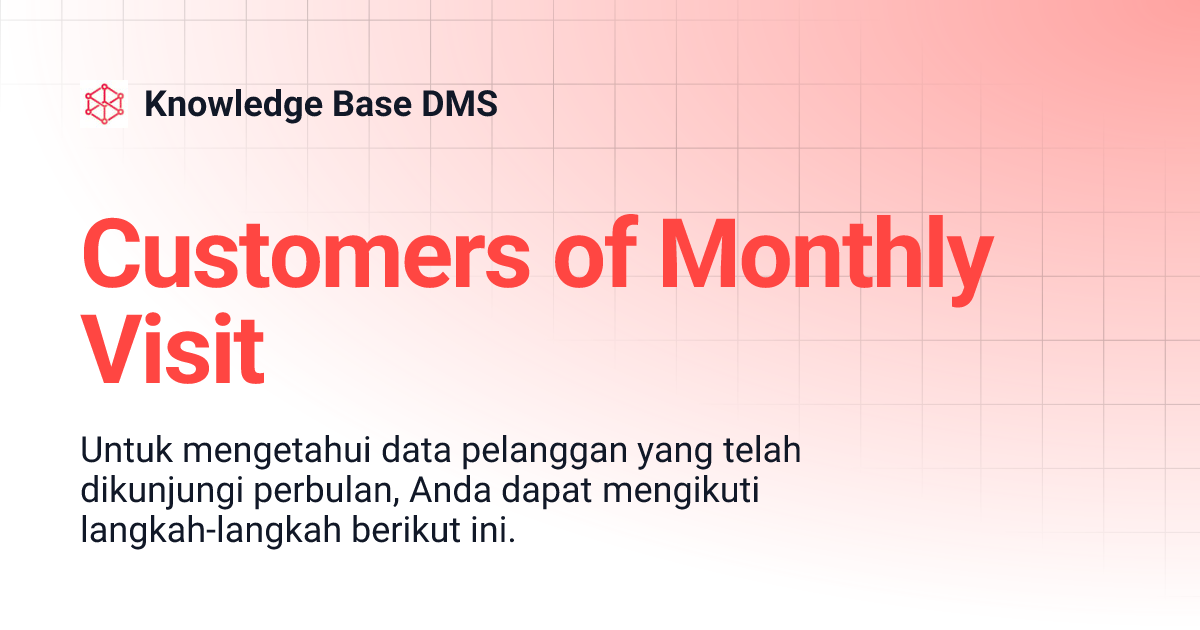 Knowledge Base DMS

Customers of Monthly Visit

Untuk mengetahui data pelanggan yang telah dikunjungi perbulan, Anda dapat mengikuti langkah-langkah berikut ini.